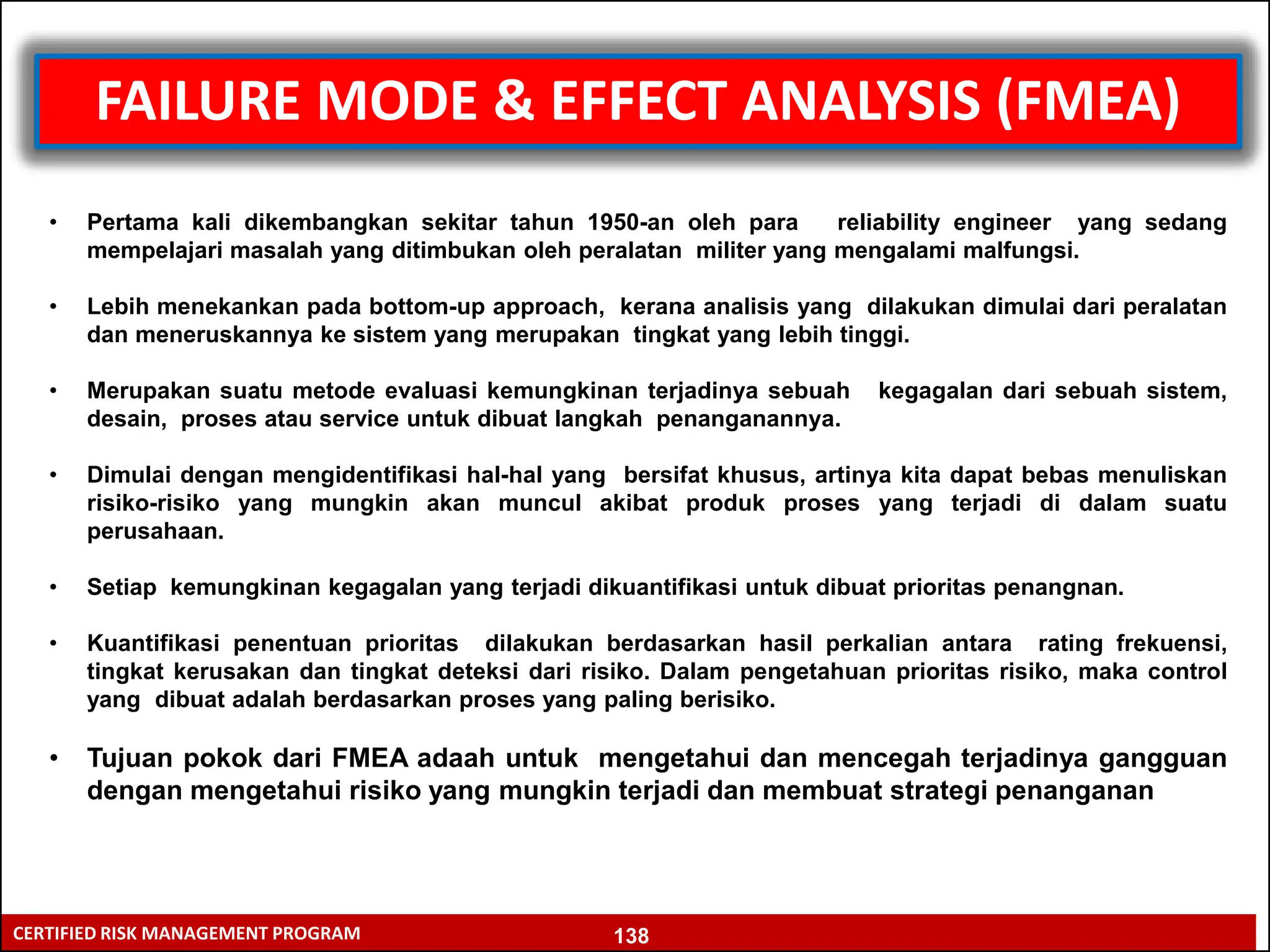 FAILURE MODE & EFFECT ANALYSIS (FMEA)

• Pertama kali dikembangkan sekitar tahun 1950-an oleh para reliability engineer yang sedang mempelajari masalah yang ditimbukan oleh peralatan militer yang mengalami malfungsi.

• Lebih menekankan pada bottom-up approach, kerana analisis yang dilakukan dimulai dari peralatan dan meneruskannya ke sistem yang merupakan tingkat yang lebih tinggi.

• Merupakan suatu metode evaluasi kemungkinan terjadinya sebuah kegagalan dari sebuah sistem, desain, proses atau service untuk dibuat langkah penanganannya.

• Dimulai dengan mengidentifikasi hal-hal yang bersifat khusus, artinya kita dapat bebas menuliskan risiko-risiko yang mungkin akan muncul akibat produk proses yang terjadi di dalam suatu perusahaan.

• Setiap kemungkinan kegagalan yang terjadi dikuantifikasi untuk dibuat prioritas penangnan.

• Kuantifikasi penentuan prioritas dilakukan berdasarkan hasil perkalian antara rating frekuensi, tingkat kerusakan dan tingkat deteksi dari risiko. Dalam pengetahuan prioritas risiko, maka control yang dibuat adalah berdasarkan proses yang paling berisiko.

• Tujuan pokok dari FMEA adaah untuk mengetahui dan mencegah terjadinya gangguan dengan mengetahui risiko yang mungkin terjadi dan membuat strategi penanganan

CERTIFIED RISK MANAGEMENT PROGRAM 138